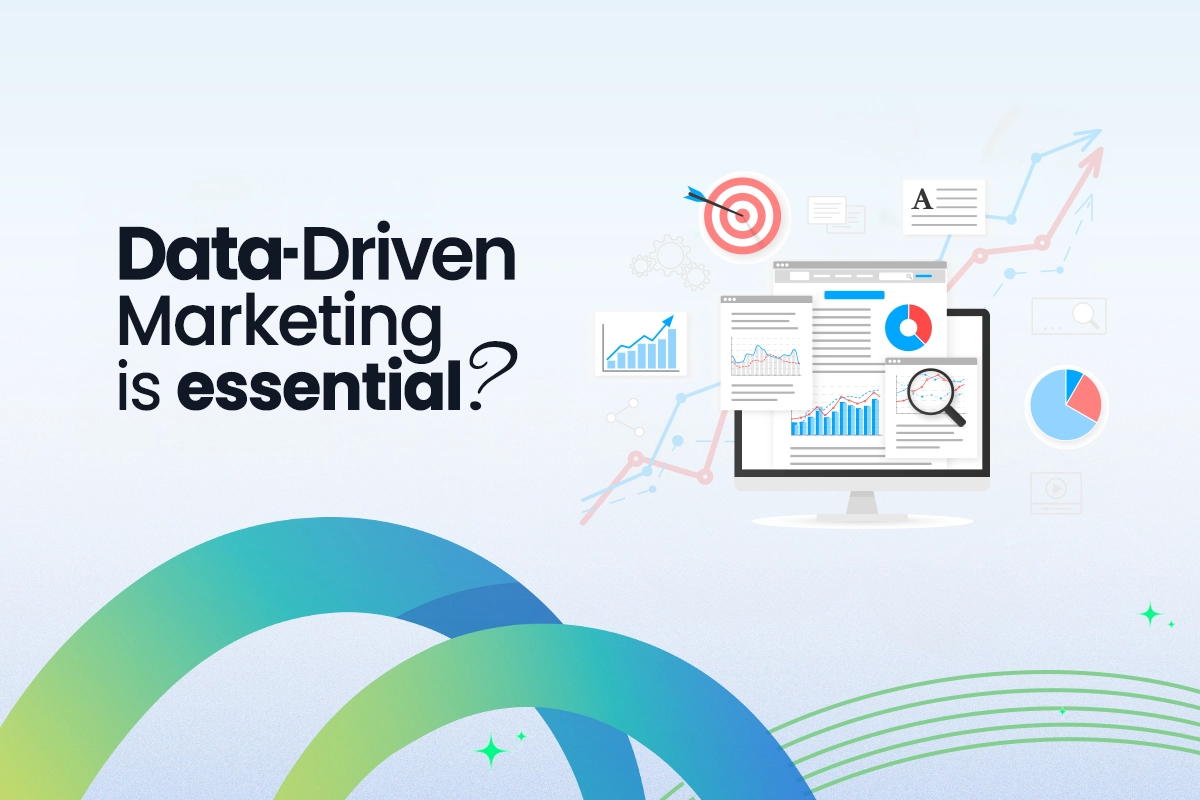 Data-Driven Marketing is essential?

A